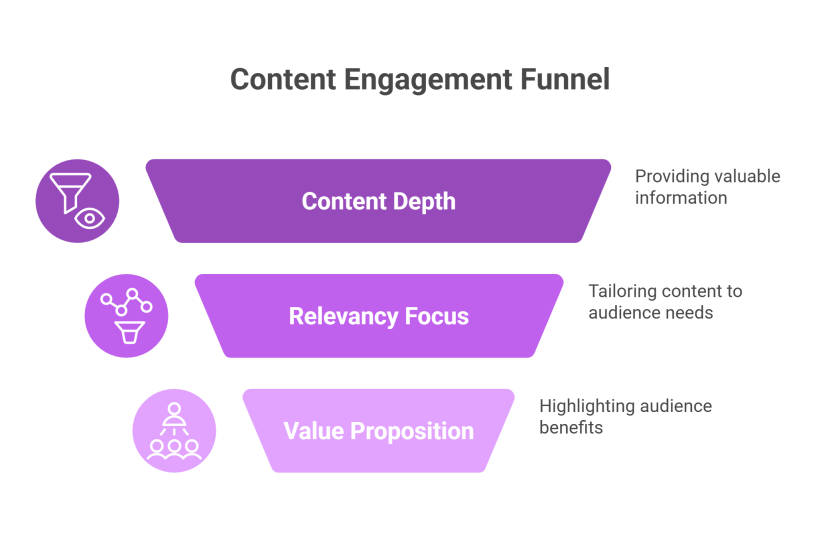 Content Engagement Funnel

Content Depth

Providing valuable information

Relevancy Focus

Tailoring content to audience needs

Value Proposition

Highlighting audience benefits